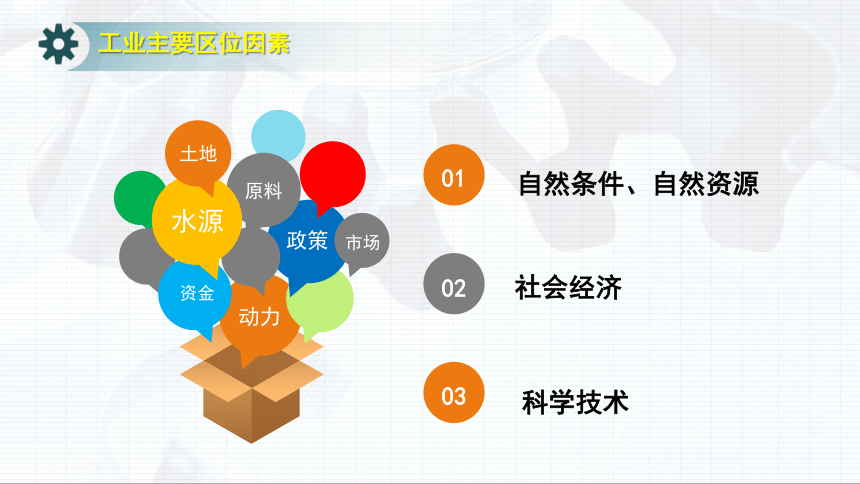 工业主要区位因素

土地
原料
水源
政策
市场
资金
动力

01 自然条件、自然资源

02 社会经济

03 科学技术